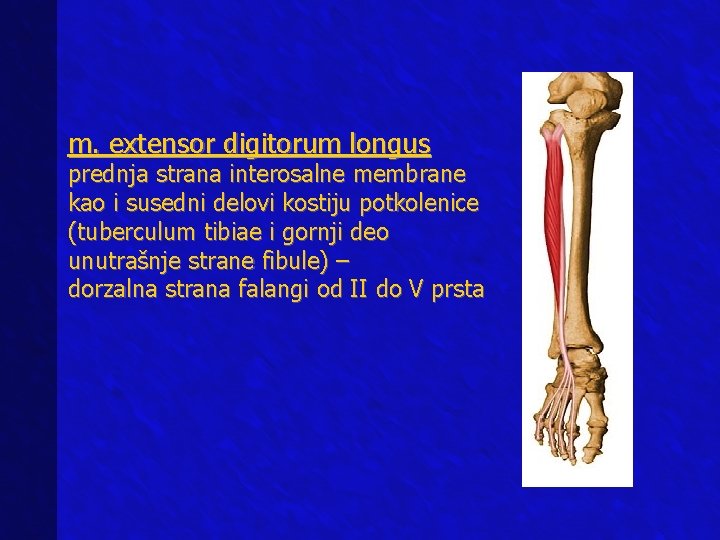 m. extensor digitorum longus
prednja strana interosalne membrane kao i susedni delovi kostiju potkolenice (tuberculum tibiae i gornji deo unutrašnje strane fibule) –
dorzalna strana falangi od II do V prsta